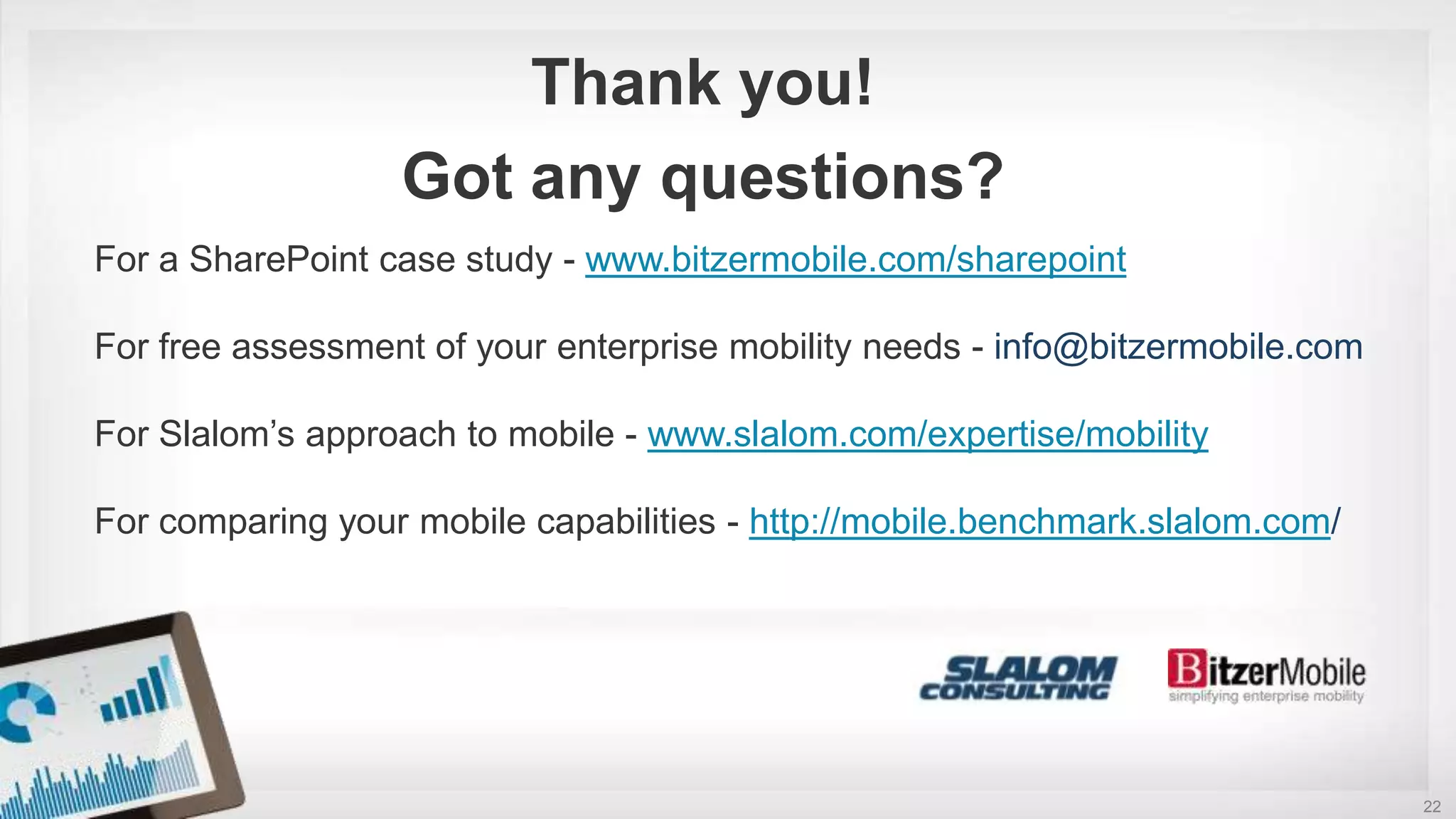 Thank you!

Got any questions?

For a SharePoint case study - www.bitzermobile.com/sharepoint

For free assessment of your enterprise mobility needs - info@bitzermobile.com

For Slalom's approach to mobile - www.slalom.com/expertise/mobility

For comparing your mobile capabilities - http://mobile.benchmark.slalom.com/

SLALOM CONSULTING

BitzerMobile
simplifying enterprise mobility

22